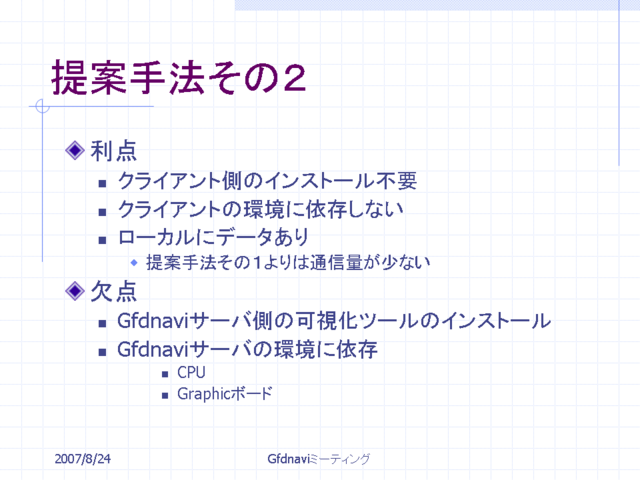 提案手法その2

利点

クライアント側のインストール不要

クライアントの環境に依存しない

ローカルにデータあり

提案手法その1よりは通信量が少ない

欠点

Gfdnaviサーバ側の可視化ツールのインストール

Gfdnaviサーバの環境に依存

CPU

Graphicボード

2007/8/24

Gfdnaviミーティング